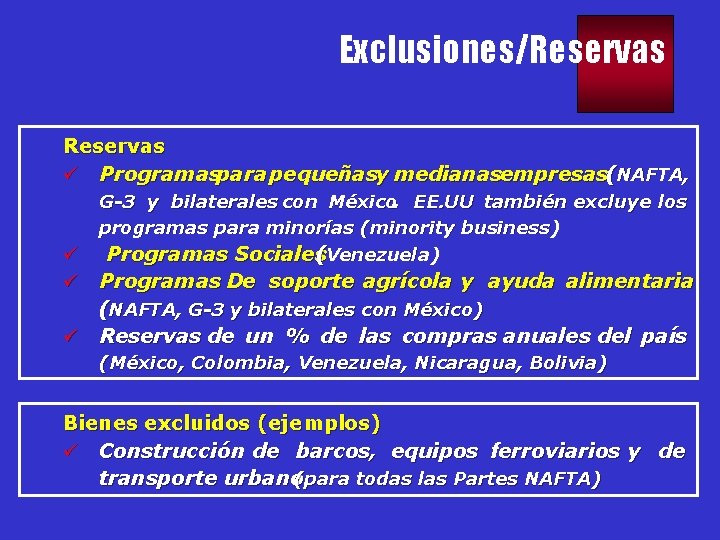 Exclusiones/Reservas

Reservas

✓ Programas para pequeñas y medianas empresas (NAFTA, G-3 y bilaterales con México. EE.UU también excluye los programas para minorías (minority business)

✓ Programas Sociales (Venezuela)

✓ Programas De soporte agrícola y ayuda alimentaria (NAFTA, G-3 y bilaterales con México)

✓ Reservas de un % de las compras anuales del país (México, Colombia, Venezuela, Nicaragua, Bolivia)

Bienes excluidos (ejemplos)

✓ Construcción de barcos, equipos ferroviarios y de transporte urbano (para todas las Partes NAFTA)